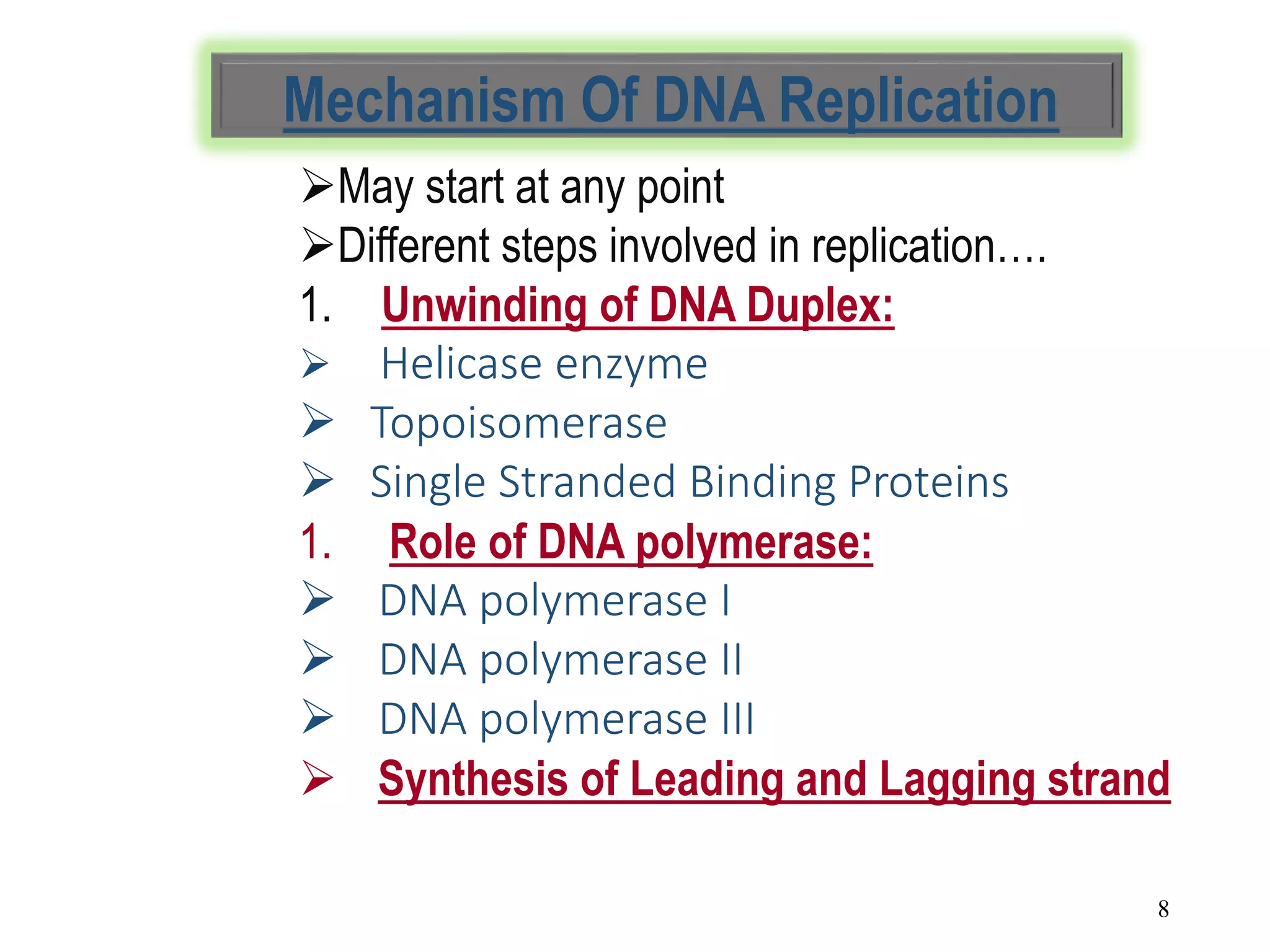 Mechanism Of DNA Replication

➢May start at any point

➢Different steps involved in replication….

1. Unwinding of DNA Duplex:

➢ Helicase enzyme

➢ Topoisomerase

➢ Single Stranded Binding Proteins

1. Role of DNA polymerase:

➢ DNA polymerase I

➢ DNA polymerase II

➢ DNA polymerase III

➢ Synthesis of Leading and Lagging strand

8